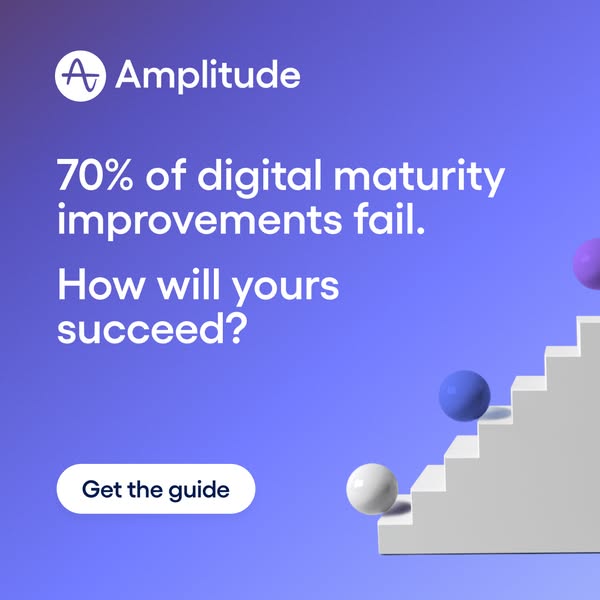 Amplitude

70% of digital maturity improvements fail.

How will yours succeed?

Get the guide